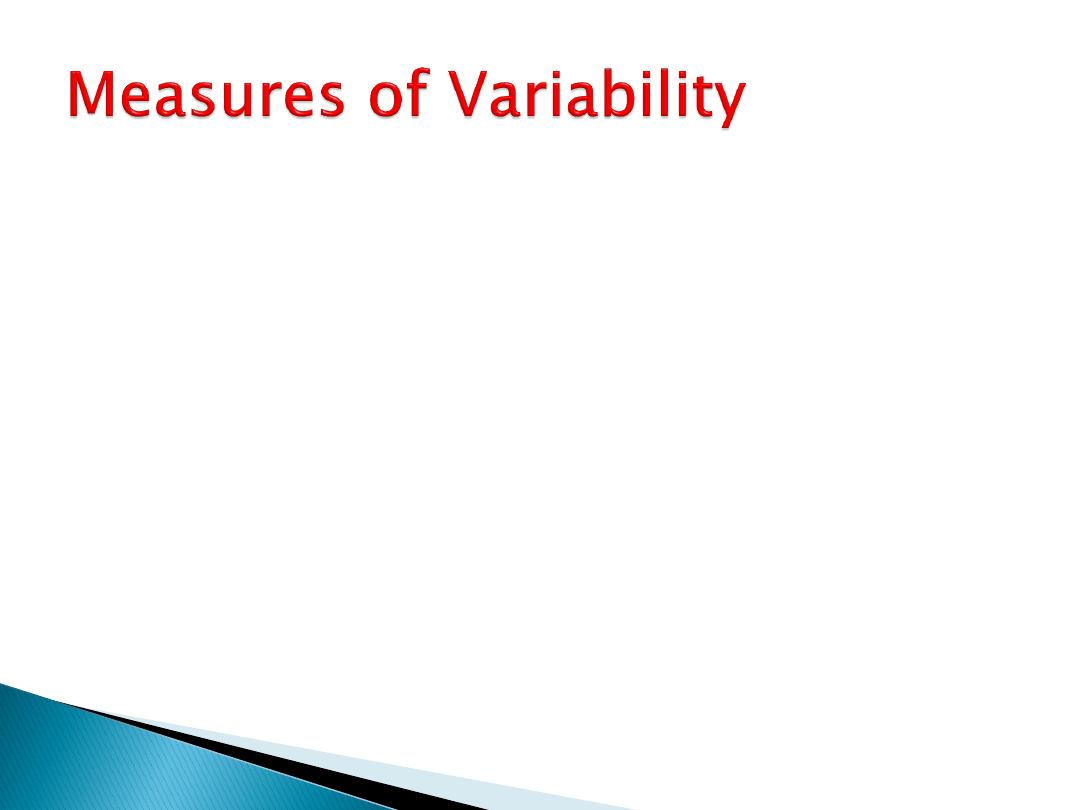 Measures of Variability